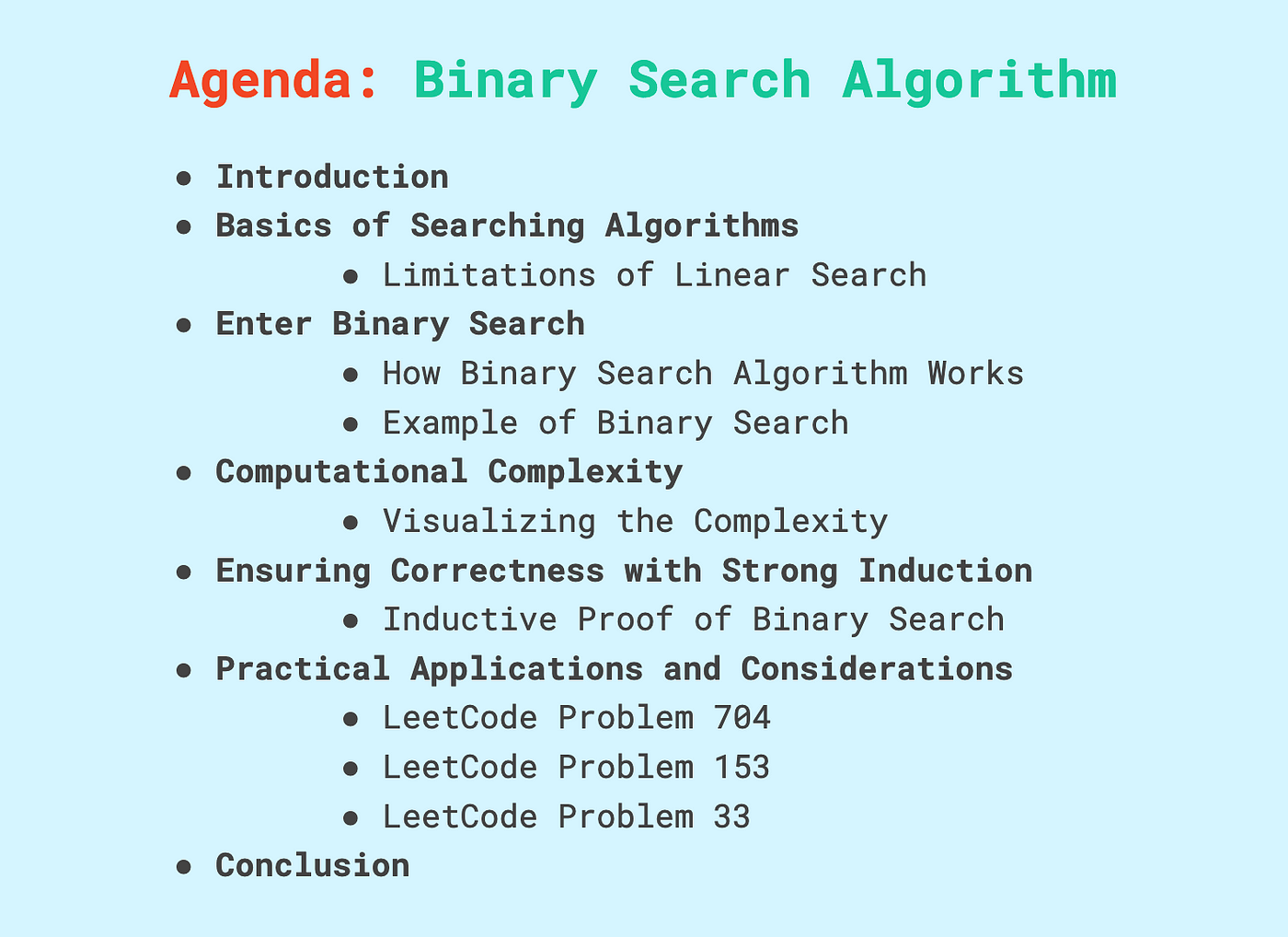 Agenda: Binary Search Algorithm

- Introduction
- Basics of Searching Algorithms
    - Limitations of Linear Search
- Enter Binary Search
    - How Binary Search Algorithm Works
    - Example of Binary Search
- Computational Complexity
    - Visualizing the Complexity
- Ensuring Correctness with Strong Induction
    - Inductive Proof of Binary Search
- Practical Applications and Considerations
    - LeetCode Problem 704
    - LeetCode Problem 153
    - LeetCode Problem 33
- Conclusion